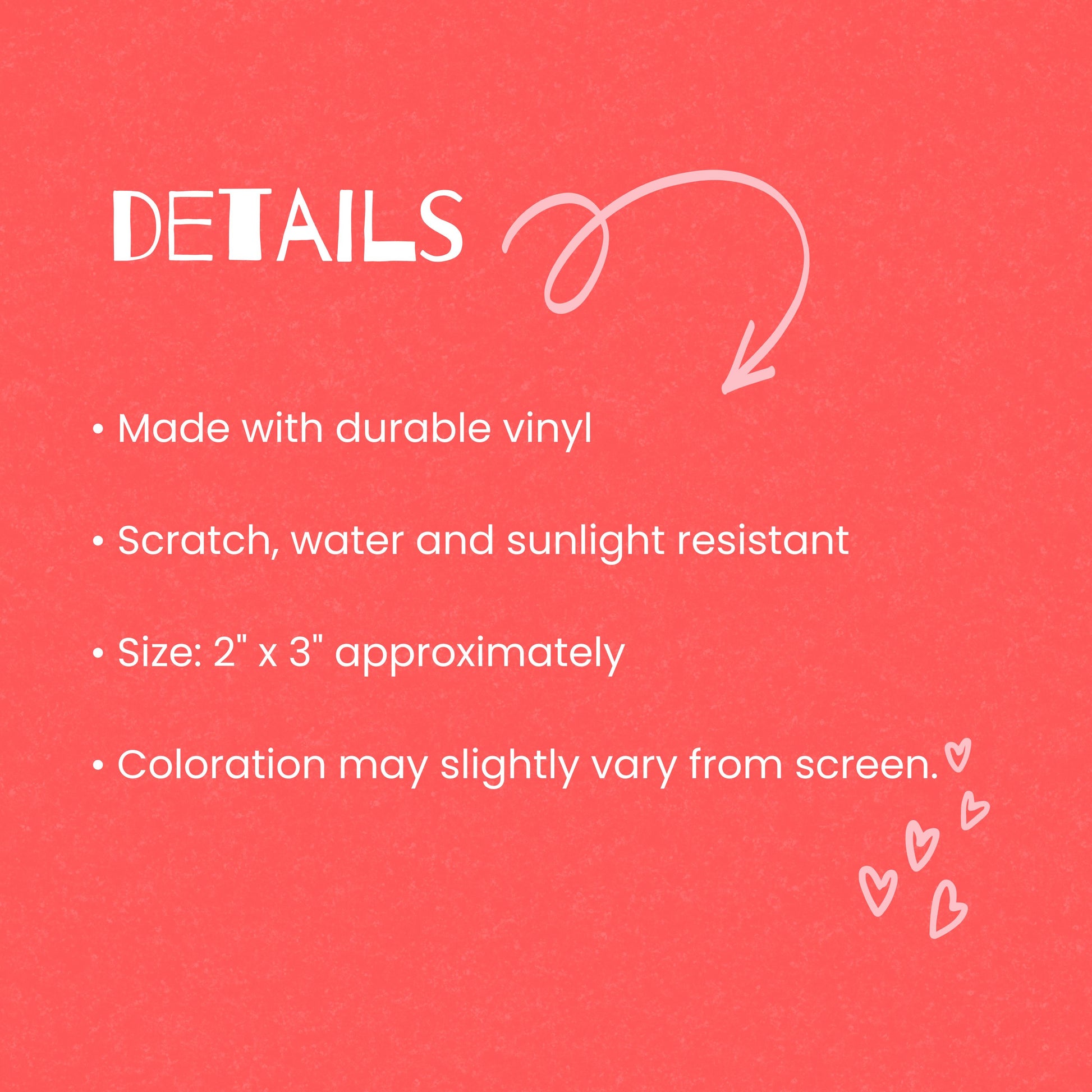 DETAILS

• Made with durable vinyl

• Scratch, water and sunlight resistant

• Size: 2" x 3" approximately

• Coloration may slightly vary from screen.